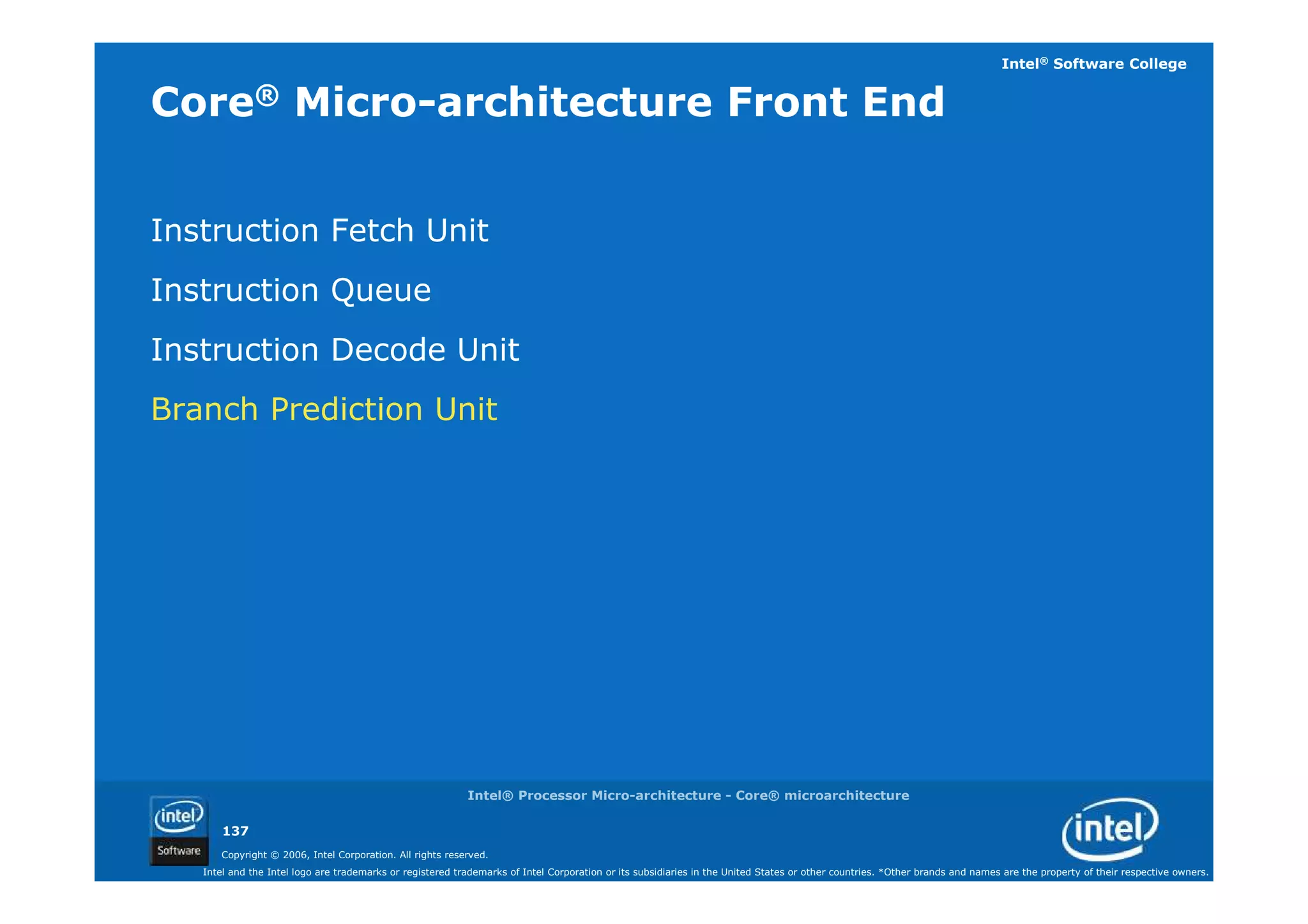 Intel® Software College

Core® Micro-architecture Front End

Instruction Fetch Unit

Instruction Queue

Instruction Decode Unit

Branch Prediction Unit

Intel® Processor Micro-architecture - Core® microarchitecture

intel Software

137

Copyright © 2006, Intel Corporation. All rights reserved.

Intel and the Intel logo are trademarks or registered trademarks of Intel Corporation or its subsidiaries in the United States or other countries. *Other brands and names are the property of their respective owners.

intel